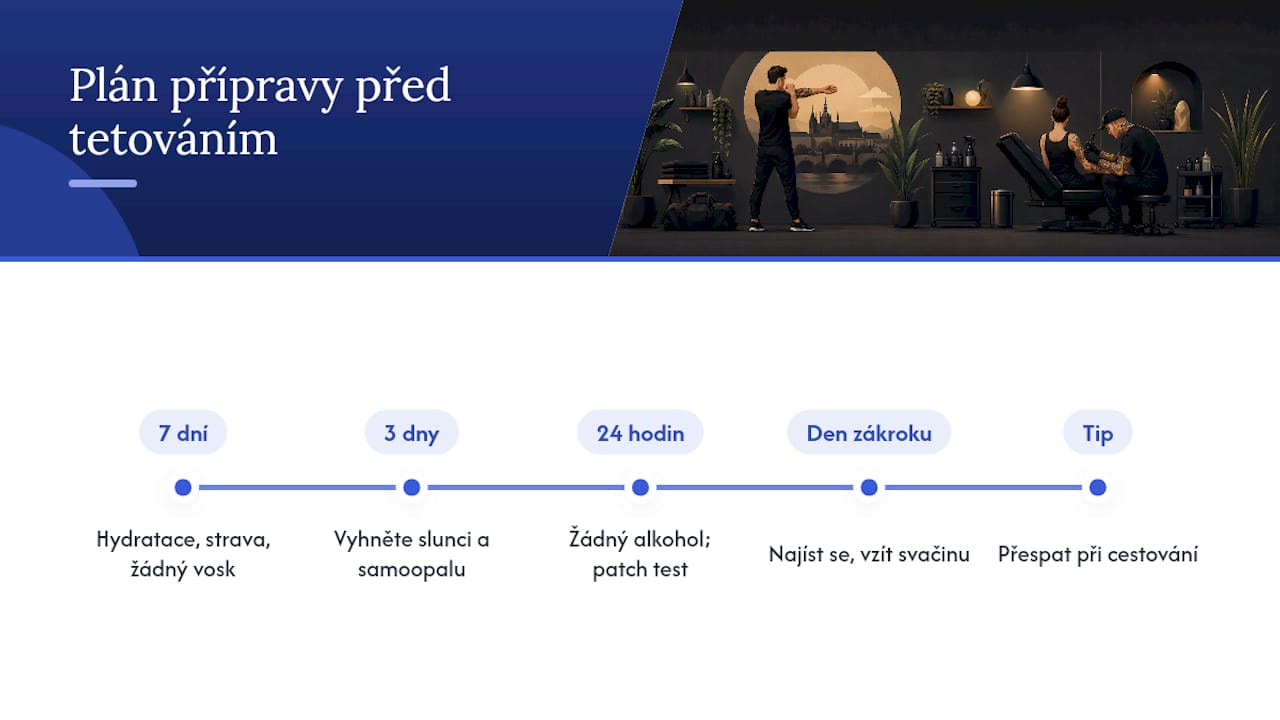 Plán přípravy před tetováním

7 dní

Hydratace, strava, žádný vosk

3 dny

Vyhněte slunci a samoopalu

24 hodin

Žádný alkohol; patch test

Den zákroku

Najíst se, vzít svačinu

Tip

Přespat při cestování